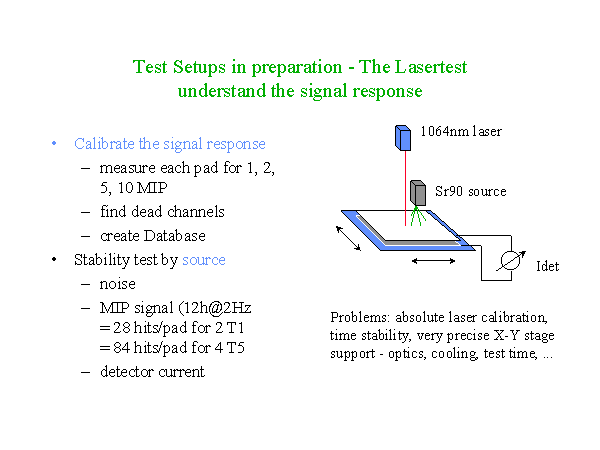 Test Setups in preparation - The Lasertest
understand the signal response

• Calibrate the signal response
  – measure each pad for 1, 2, 5, 10 MIP
  – find dead channels
  – create Database
• Stability test by source
  – noise
  – MIP signal (12h@2Hz
    = 28 hits/pad for 2 T1
    = 84 hits/pad for 4 T5
  – detector current

1064nm laser

Sr90 source

Idet

Problems: absolute laser calibration, time stability, very precise X-Y stage support - optics, cooling, test time, ...